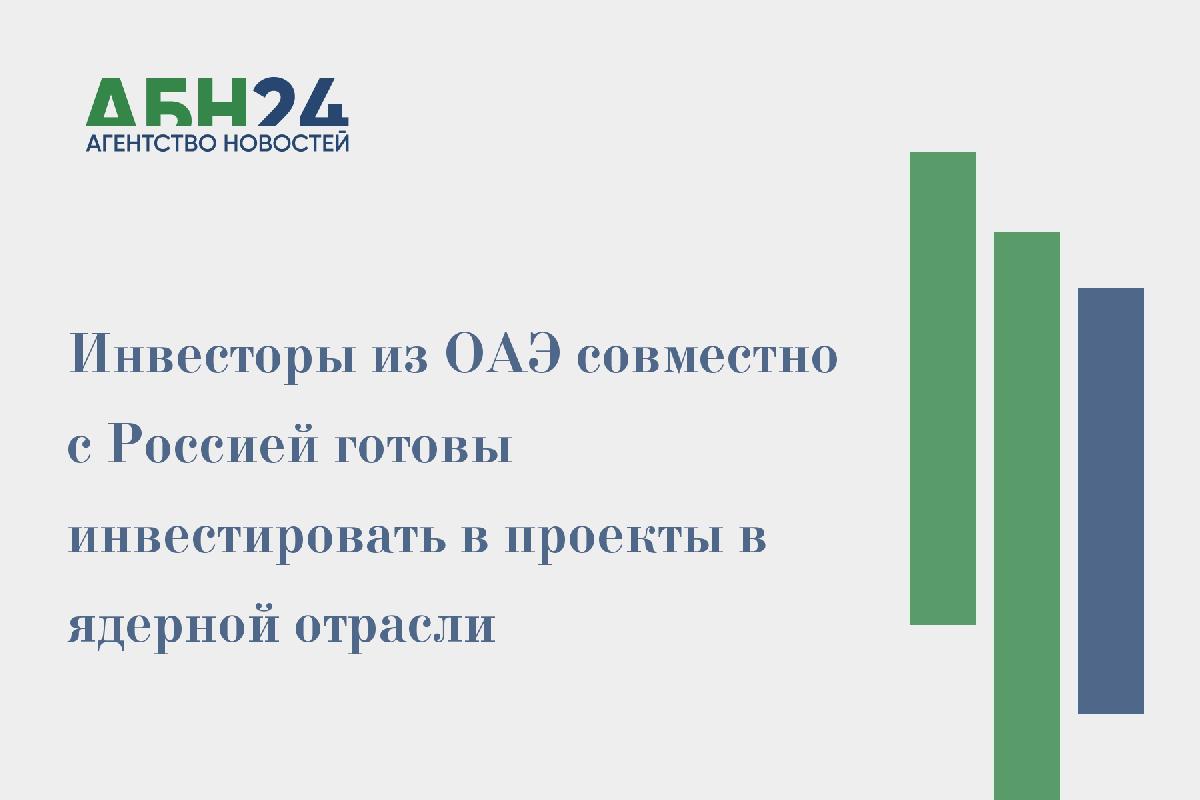 АБН24
АГЕНТСТВО НОВОСТЕЙ

Инвесторы из ОАЭ совместно с Россией готовы инвестировать в проекты в ядерной отрасли